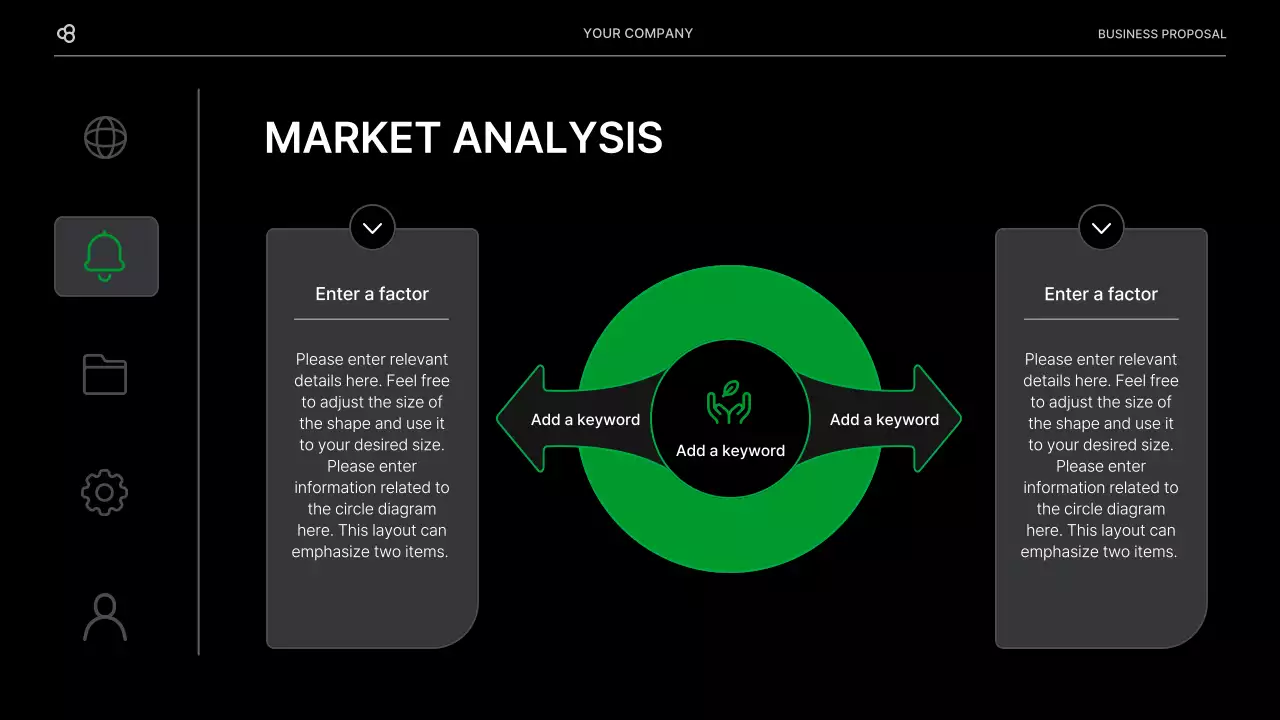 YOUR COMPANY

BUSINESS PROPOSAL

MARKET ANALYSIS

Enter a factor

Please enter relevant details here. Feel free to adjust the size of the shape and use it to your desired size. Please enter information related to the circle diagram here. This layout can emphasize two items.

Add a keyword

Add a keyword

Add a keyword

Enter a factor

Please enter relevant details here. Feel free to adjust the size of the shape and use it to your desired size. Please enter information related to the circle diagram here. This layout can emphasize two items.